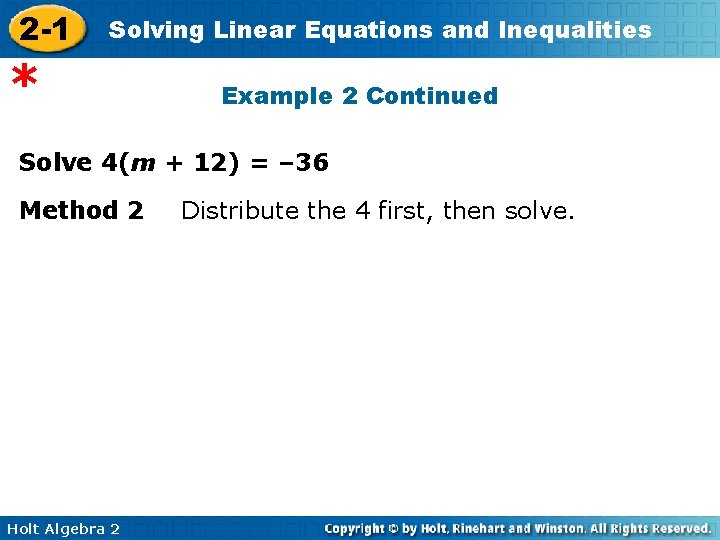 2-1 Solving Linear Equations and Inequalities

*

Example 2 Continued

Solve $4(m + 12) = -36$

Method 2 Distribute the 4 first, then solve.

Holt Algebra 2

Copyright © by Holt, Rinehart and Winston. All Rights Reserved.